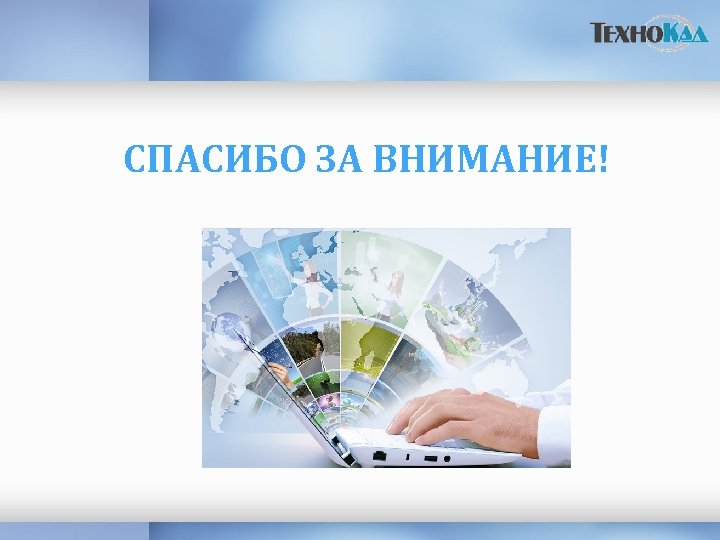 ТехноКад

СПАСИБО ЗА ВНИМАНИЕ!